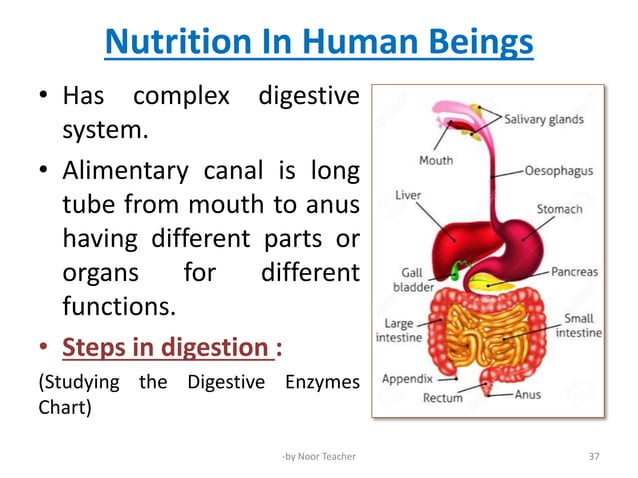 Nutrition In Human Beings

• Has complex digestive system.

• Alimentary canal is long tube from mouth to anus having different parts or organs for different functions.

• Steps in digestion :

(Studying the Digestive Enzymes Chart)

Salivary glands
Mouth
Oesophagus
Liver
Stomach
Gall bladder
Pancreas
Large intestine
Small intestine
Appendix
Rectum
Anus

-by Noor Teacher

37